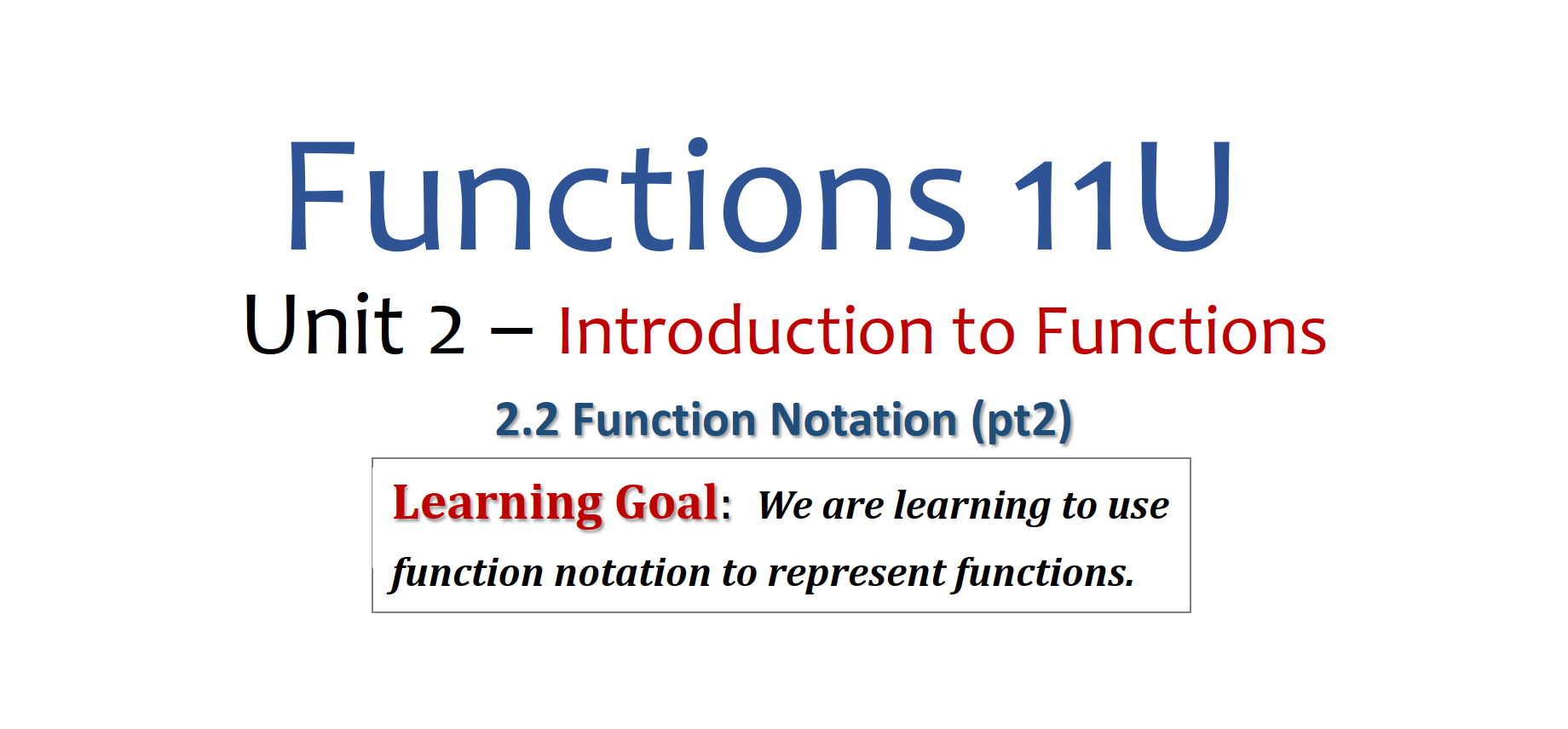 Functions 11U

Unit 2 – Introduction to Functions

2.2 Function Notation (pt2)

Learning Goal: We are learning to use function notation to represent functions.